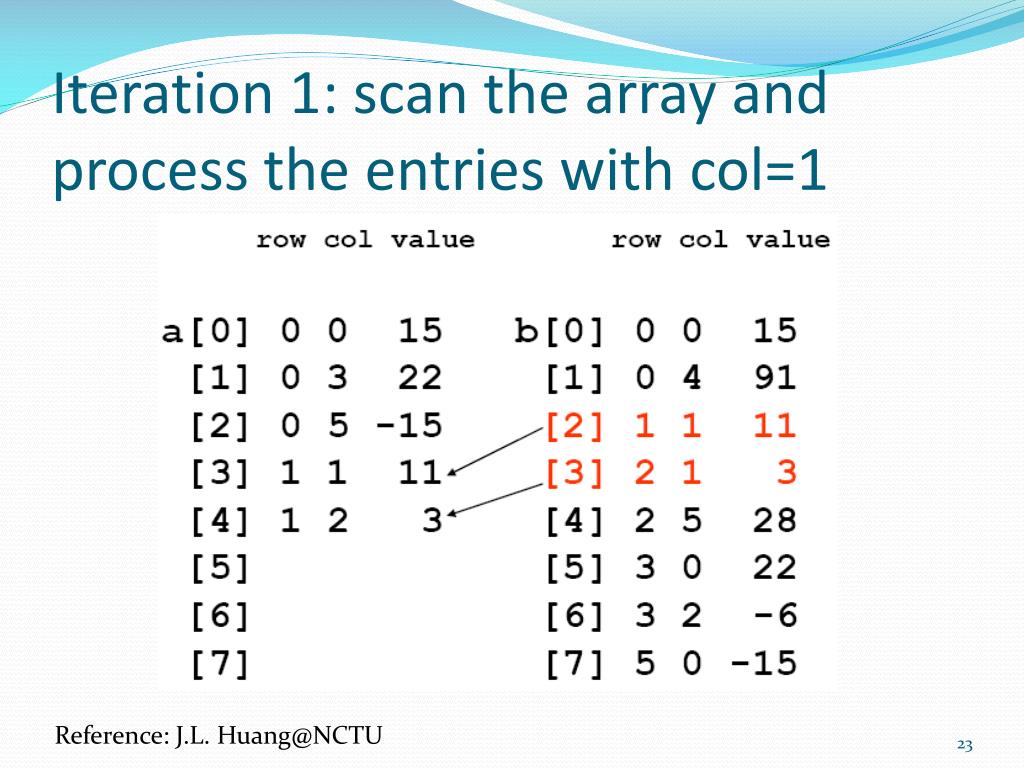 Iteration 1: scan the array and process the entries with col=1

| | row | col | value | | row | col | value |
|---|---|---|---|---|---|---|---|
| a[0] | 0 | 0 | 15 | b[0] | 0 | 0 | 15 |
| [1] | 0 | 3 | 22 | [1] | 0 | 4 | 91 |
| [2] | 0 | 5 | -15 | [2] | 1 | 1 | 11 |
| [3] | 1 | 1 | 11 | [3] | 2 | 1 | 3 |
| [4] | 1 | 2 | 3 | [4] | 2 | 5 | 28 |
| [5] | | | | [5] | 3 | 0 | 22 |
| [6] | | | | [6] | 3 | 2 | -6 |
| [7] | | | | [7] | 5 | 0 | -15 |

Reference: J.L. Huang@NCTU

23